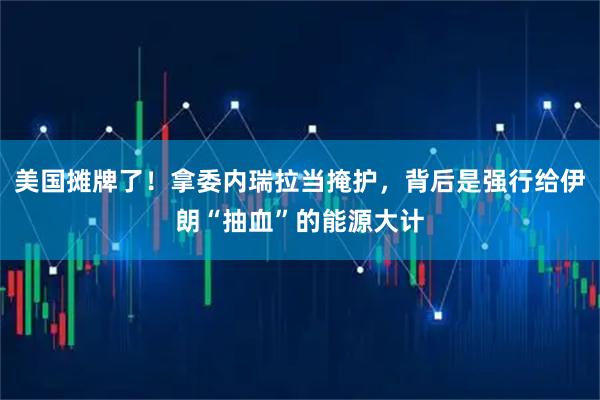 美国摊牌了！拿委内瑞拉当掩护，背后是强行给伊朗“抽血”的能源大计